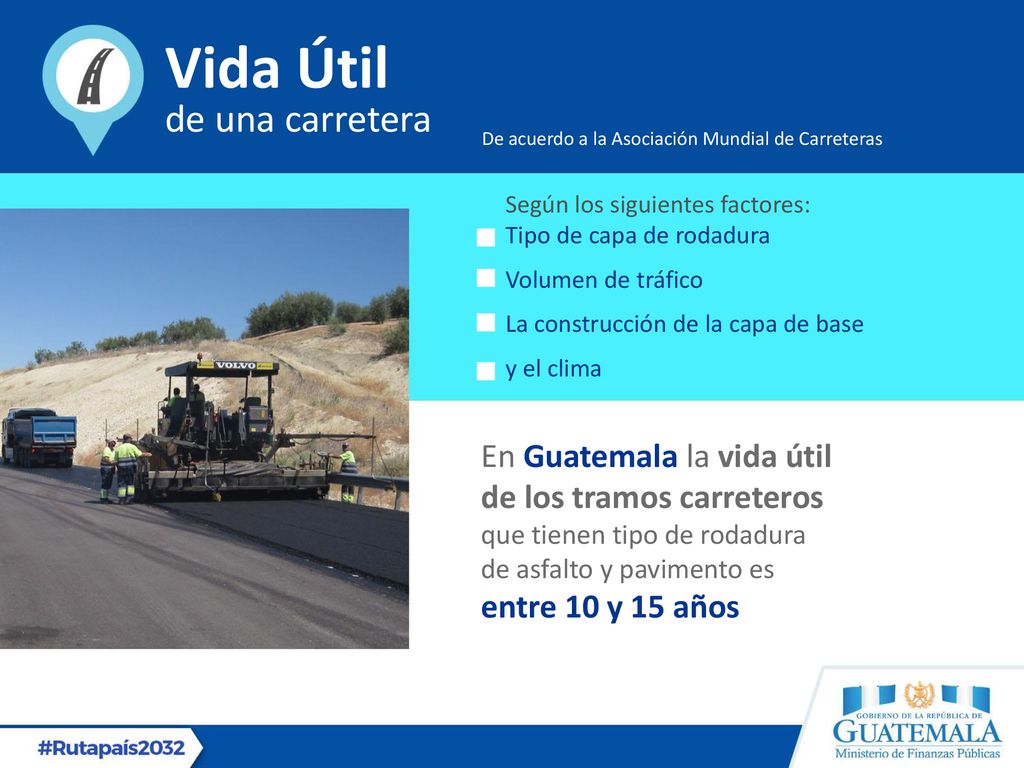 Vida Útil
de una carretera

De acuerdo a la Asociación Mundial de Carreteras

Según los siguientes factores:
Tipo de capa de rodadura
Volumen de tráfico
La construcción de la capa de base
y el clima

VOLVO

En Guatemala la vida útil de los tramos carreteros que tienen tipo de rodadura de asfalto y pavimento es entre 10 y 15 años

#Rutapaís2032

GOBIERNO DE LA REPÚBLICA DE
GUATEMALA
Ministerio de Finanzas Públicas